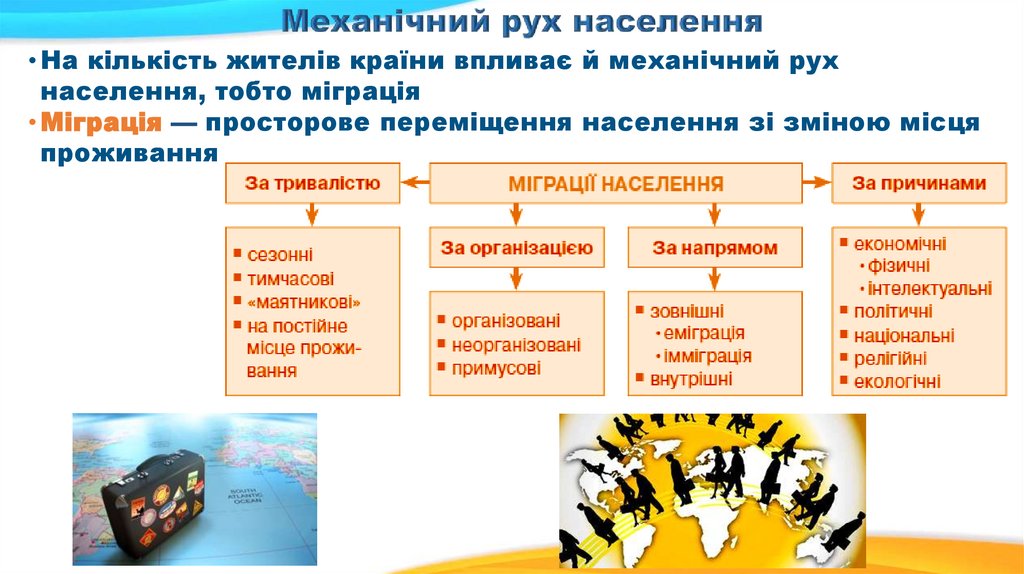 Механічний рух населення

• На кількість жителів країни впливає й механічний рух населення, тобто міграція
• Міграція — просторове переміщення населення зі зміною місця проживання

МІГРАЦІЇ НАСЕЛЕННЯ

За тривалістю
▪ сезонні
▪ тимчасові
▪ «маятникові»
▪ на постійне місце проживання

За організацією
▪ організовані
▪ неорганізовані
▪ примусові

За напрямом
▪ зовнішні
• еміграція
• імміграція
▪ внутрішні

За причинами
▪ економічні
• фізичні
• інтелектуальні
▪ політичні
▪ національні
▪ релігійні
▪ екологічні

SOUTH ATLANTIC OCEAN